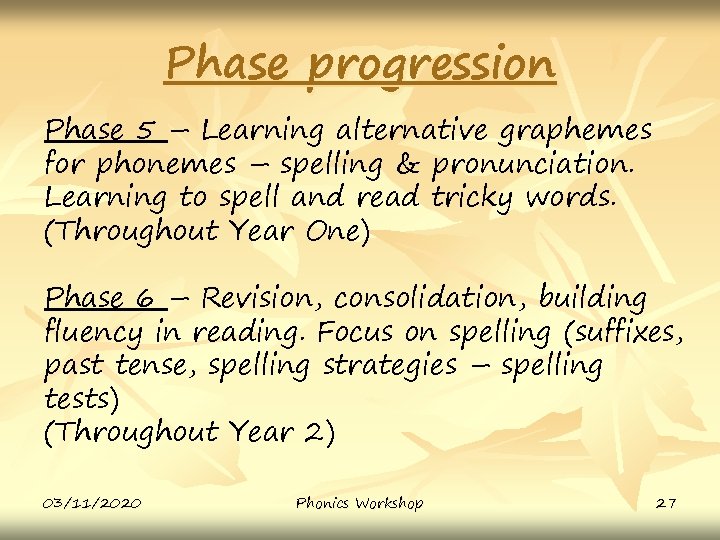 Phase progression

Phase 5 – Learning alternative graphemes for phonemes – spelling & pronunciation. Learning to spell and read tricky words. (Throughout Year One)

Phase 6 – Revision, consolidation, building fluency in reading. Focus on spelling (suffixes, past tense, spelling strategies – spelling tests)
(Throughout Year 2)

03/11/2020 Phonics Workshop 27